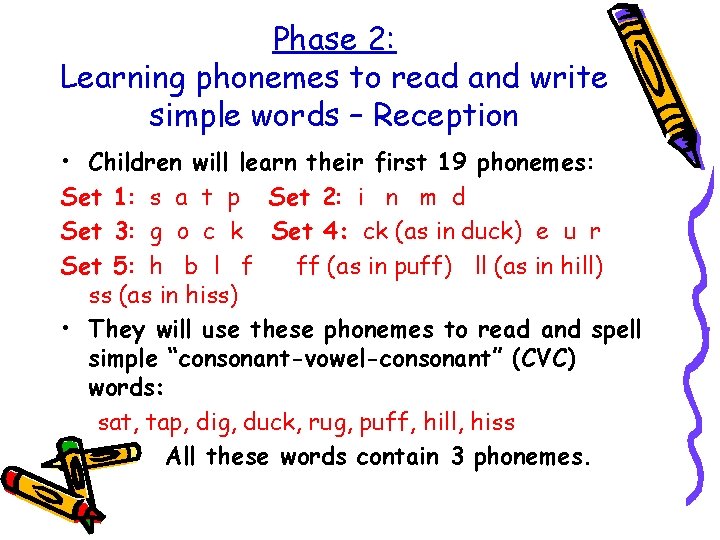 Phase 2:
Learning phonemes to read and write simple words – Reception

• Children will learn their first 19 phonemes:

Set 1: s a t p Set 2: i n m d
Set 3: g o c k Set 4: ck (as in duck) e u r
Set 5: h b l f ff (as in puff) ll (as in hill) ss (as in hiss)

• They will use these phonemes to read and spell simple "consonant-vowel-consonant" (CVC) words:

sat, tap, dig, duck, rug, puff, hill, hiss

All these words contain 3 phonemes.